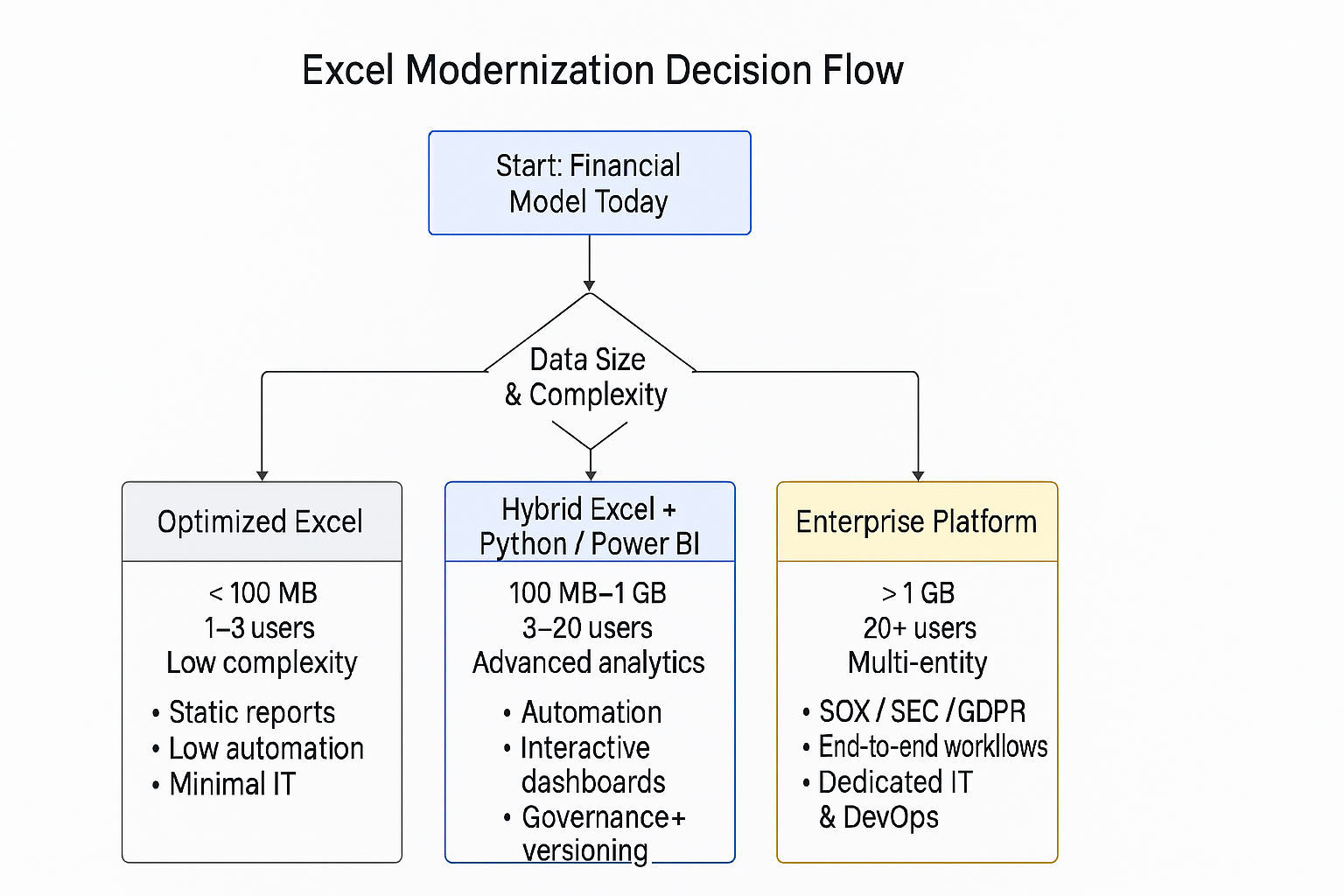 Excel Modernization Decision Flow

Start: Financial Model Today

Data Size & Complexity

Optimized Excel

< 100 MB
1–3 users
Low complexity

• Static reports
• Low automation
• Minimal IT

Hybrid Excel + Python / Power BI

100 MB–1 GB
3–20 users
Advanced analytics

• Automation
• Interactive dashboards
• Governance+ versioning

Enterprise Platform

> 1 GB
20+ users
Multi-entity

• SOX / SEC / GDPR
• End-to-end workllows
• Dedicated IT & DevOps